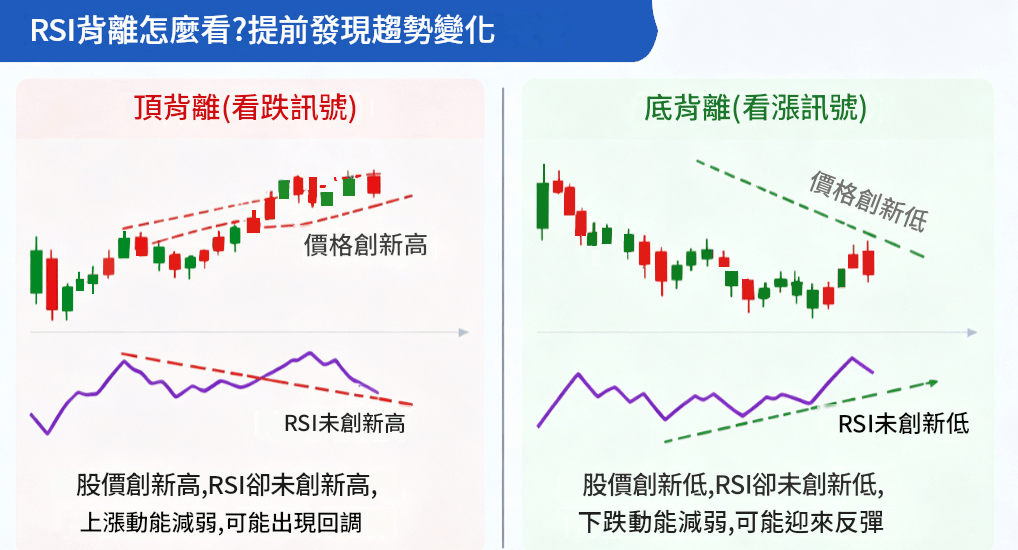 RSI背離怎麼看?提前發現趨勢變化

頂背離(看跌訊號)

價格創新高

RSI未創新高

股價創新高,RSI卻未創新高,
上漲動能減弱,可能出現回調

底背離(看漲訊號)

價格創新低

RSI未創新低

股價創新低,RSI卻未創新低,
下跌動能減弱,可能迎來反彈